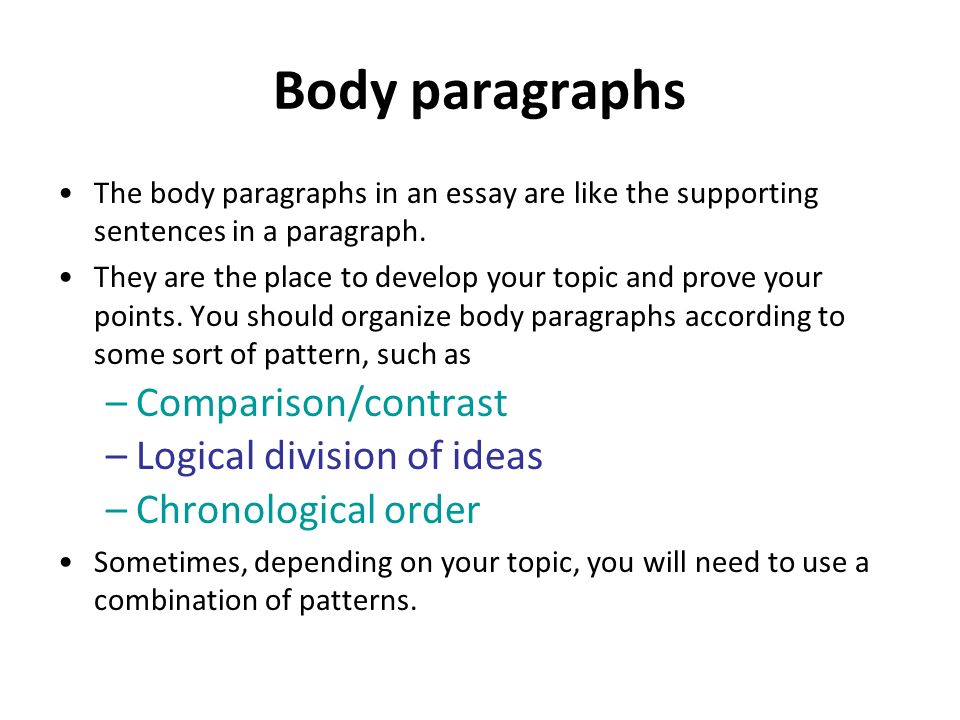 Body paragraphs

• The body paragraphs in an essay are like the supporting sentences in a paragraph.

• They are the place to develop your topic and prove your points. You should organize body paragraphs according to some sort of pattern, such as

– Comparison/contrast

– Logical division of ideas

– Chronological order

• Sometimes, depending on your topic, you will need to use a combination of patterns.